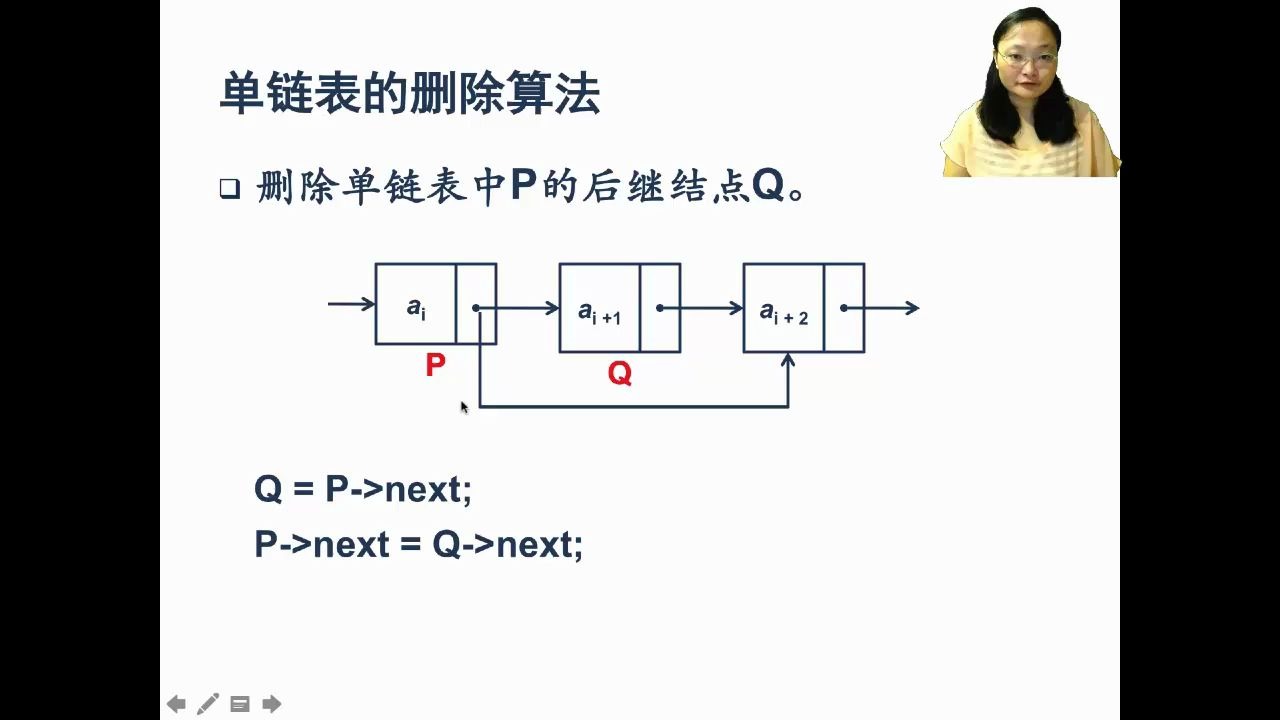 单链表的删除算法

❑ 删除单链表中P的后继结点Q。

$a_i$

$a_{i+1}$

$a_{i+2}$

P

Q

Q = P->next;
P->next = Q->next;